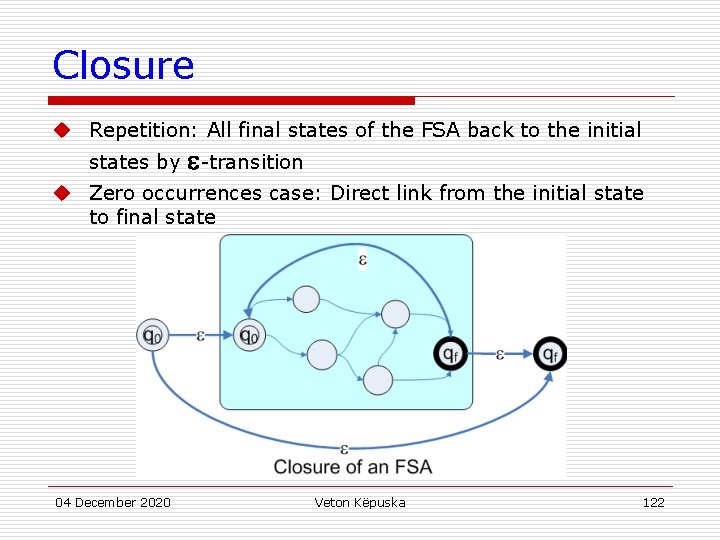 Closure

Repetition: All final states of the FSA back to the initial states by $\varepsilon$-transition

Zero occurrences case: Direct link from the initial state to final state

$\varepsilon$

$q_0$ $\varepsilon$ $q_0$

$q_f$ $\varepsilon$ $q_f$

$\varepsilon$

Closure of an FSA

04 December 2020

Veton Këpuska

122